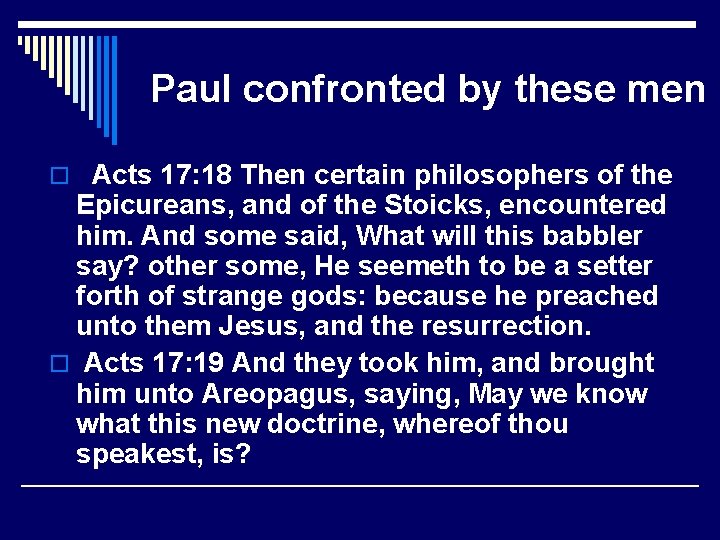 Paul confronted by these men

Acts 17:18 Then certain philosophers of the Epicureans, and of the Stoicks, encountered him. And some said, What will this babbler say? other some, He seemeth to be a setter forth of strange gods: because he preached unto them Jesus, and the resurrection.

Acts 17:19 And they took him, and brought him unto Areopagus, saying, May we know what this new doctrine, whereof thou speakest, is?